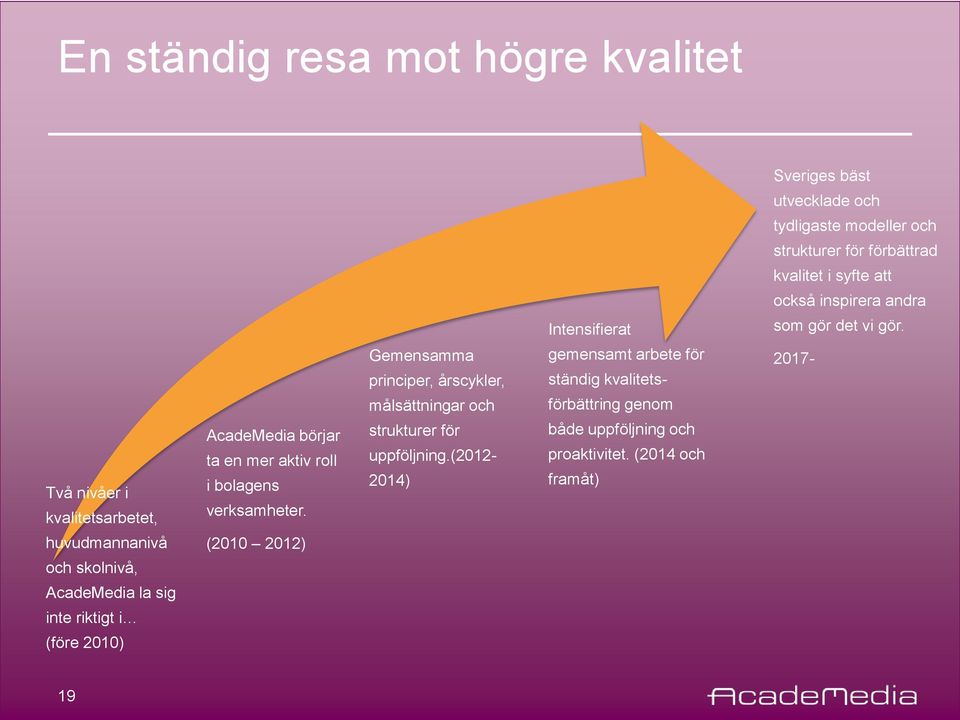 En ständig resa mot högre kvalitet

Två nivåer i kvalitetsarbetet, huvudmannanivå och skolnivå, AcadeMedia la sig inte riktigt i…
(före 2010)

AcadeMedia börjar ta en mer aktiv roll i bolagens verksamheter.
(2010 – 2012)

Gemensamma principer, årscykler, målsättningar och strukturer för uppföljning.(2012-2014)

Intensifierat gemensamt arbete för ständig kvalitetsförbättring genom både uppföljning och proaktivitet. (2014 och framåt)

Sveriges bäst utvecklade och tydligaste modeller och strukturer för förbättrad kvalitet i syfte att också inspirera andra som gör det vi gör.
2017-

19

AcadeMedia